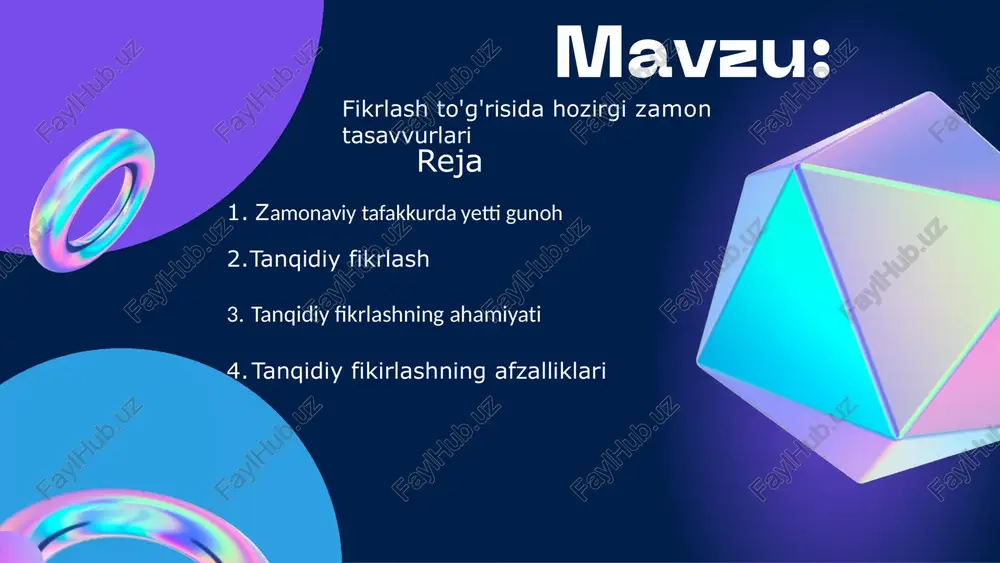 Mavzu:

Fikrlash to'g'risida hozirgi zamon tasavvurlari

Reja

1. Zamonaviy tafakkurda yetti gunoh

2.Tanqidiy fikrlash

3. Tanqidiy fikrlashning ahamiyati

4.Tanqidiy fikirlashning afzalliklari

FaylHub.uz